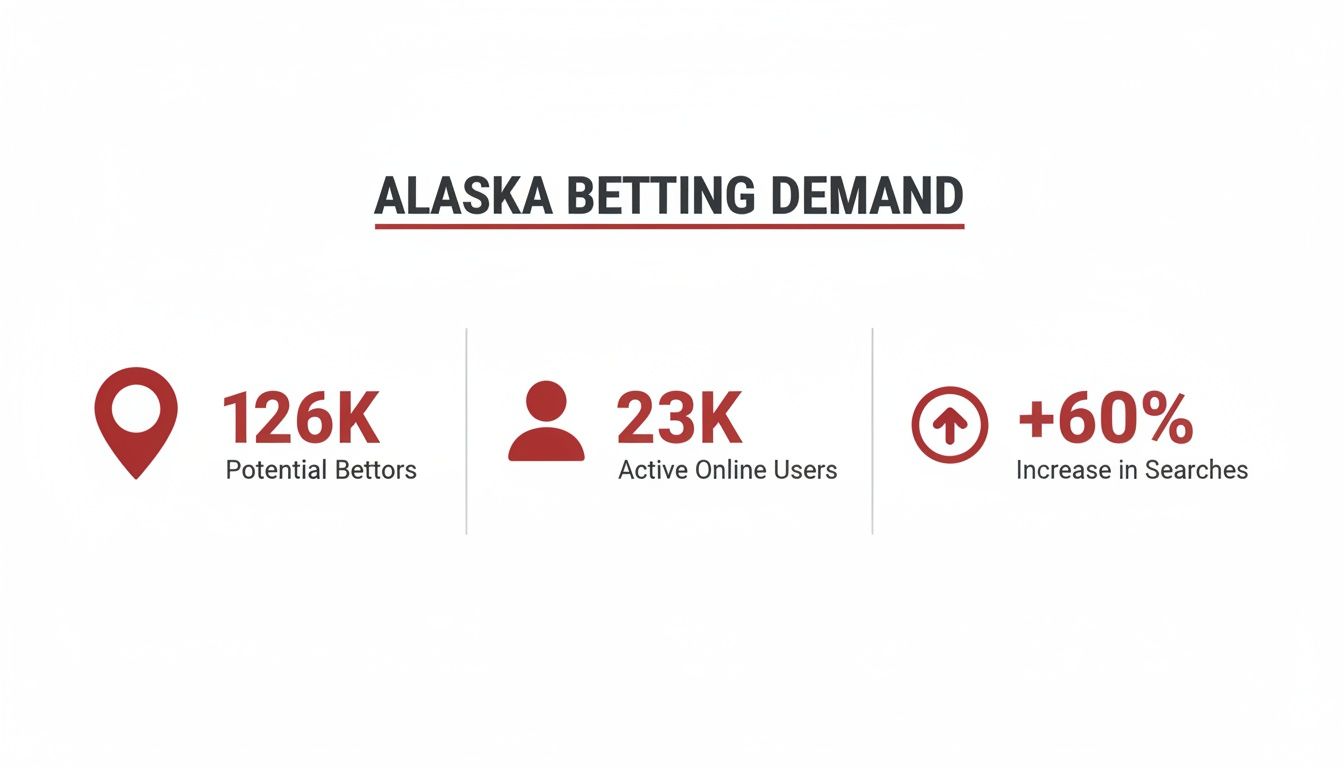 ALASKA BETTING DEMAND

126K
Potential Bettors

23K
Active Online Users

+60%
Increase in Searches